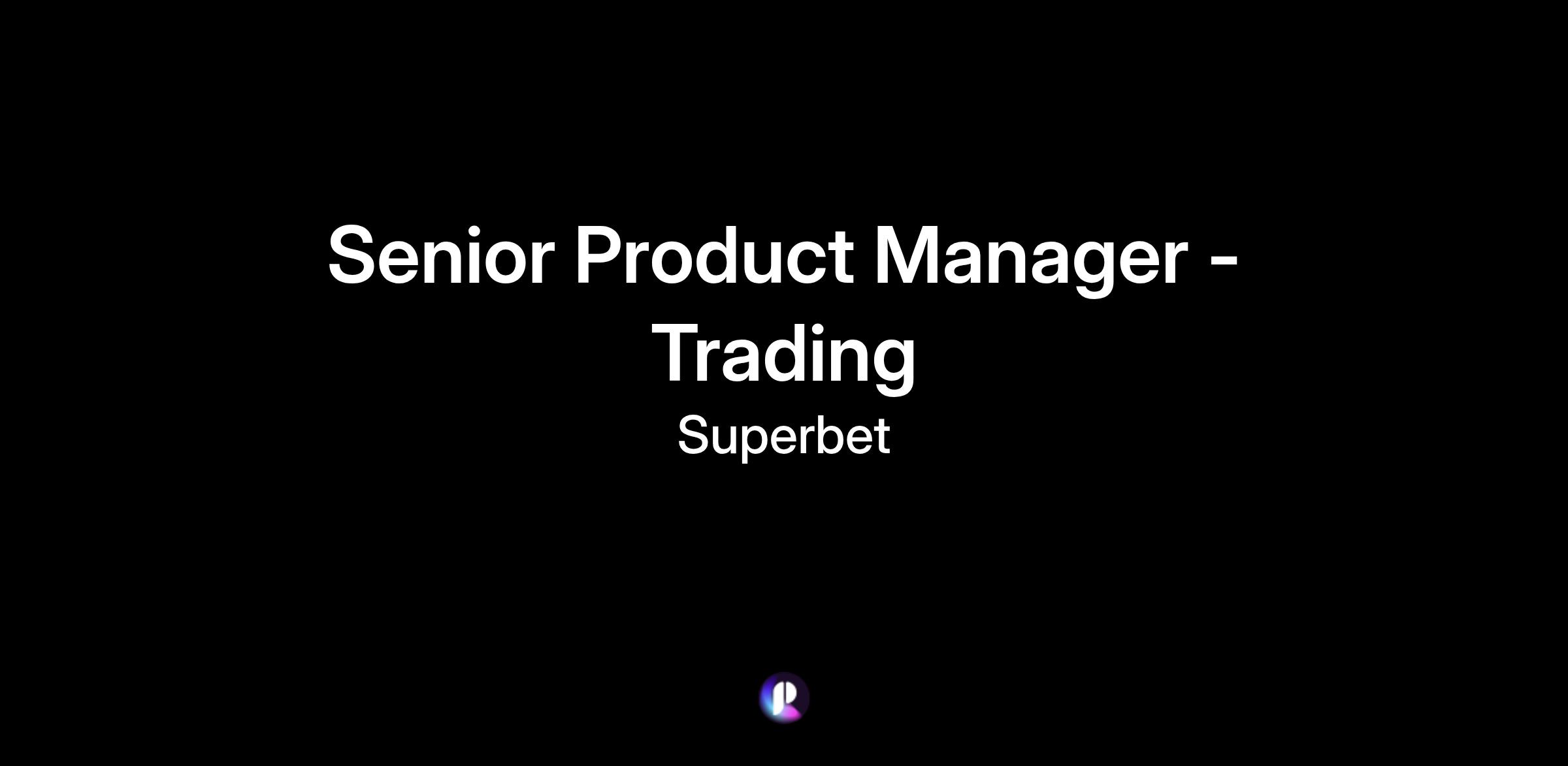 Senior Product Manager - Trading

Superbet